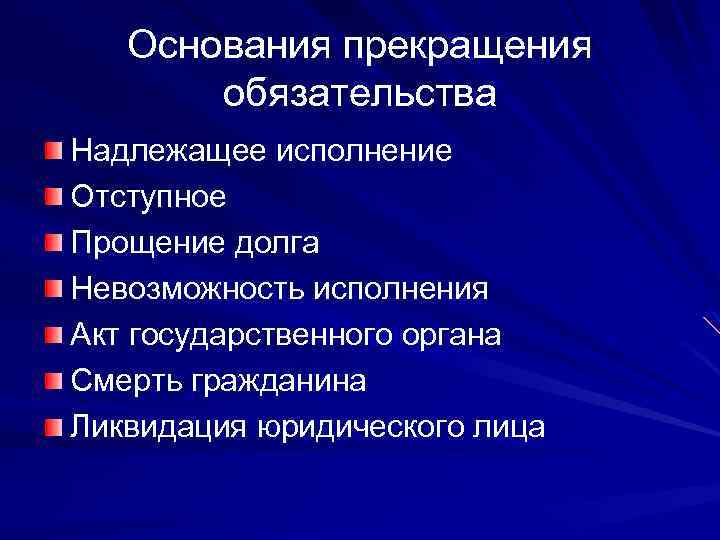 Основания прекращения обязательства

Надлежащее исполнение
Отступное
Прощение долга
Невозможность исполнения
Акт государственного органа
Смерть гражданина
Ликвидация юридического лица